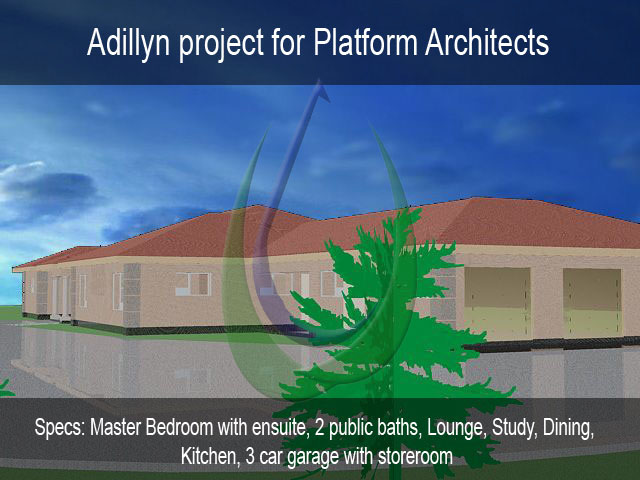 Adillyn project for Platform Architects

Specs: Master Bedroom with ensuite, 2 public baths, Lounge, Study, Dining, Kitchen, 3 car garage with storeroom